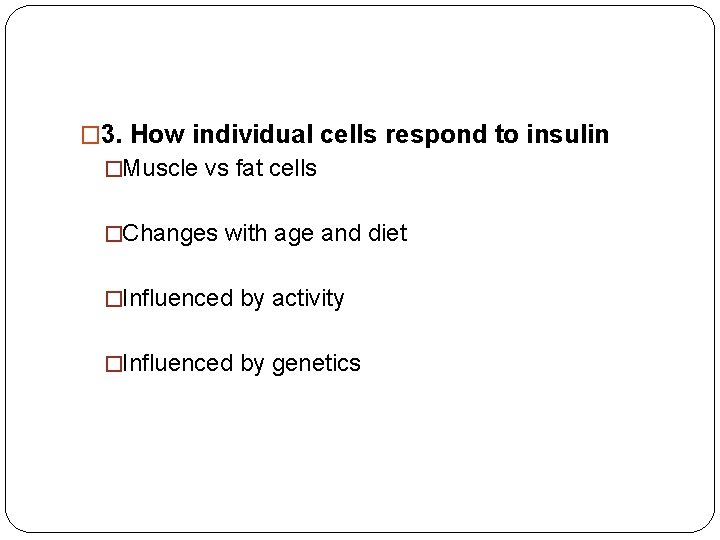 □3. How individual cells respond to insulin

□Muscle vs fat cells

□Changes with age and diet

□Influenced by activity

□Influenced by genetics